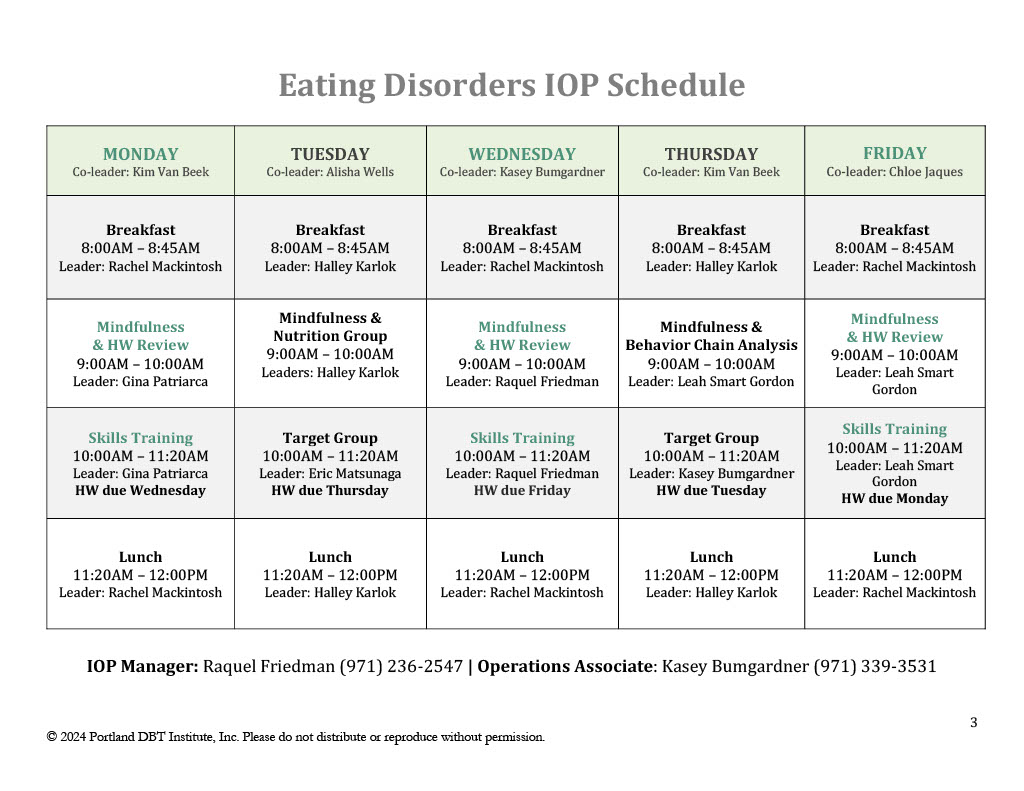 Eating Disorders IOP Schedule

| MONDAY Co-leader: Kim Van Beek | TUESDAY Co-leader: Alisha Wells | WEDNESDAY Co-leader: Kasey Bumgardner | THURSDAY Co-leader: Kim Van Beek | FRIDAY Co-leader: Chloe Jaques |
|---|---|---|---|---|
| Breakfast 8:00AM – 8:45AM Leader: Rachel Mackintosh | Breakfast 8:00AM – 8:45AM Leader: Halley Karlok | Breakfast 8:00AM – 8:45AM Leader: Rachel Mackintosh | Breakfast 8:00AM – 8:45AM Leader: Halley Karlok | Breakfast 8:00AM – 8:45AM Leader: Rachel Mackintosh |
| Mindfulness & HW Review 9:00AM – 10:00AM Leader: Gina Patriarca | Mindfulness & Nutrition Group 9:00AM – 10:00AM Leaders: Halley Karlok | Mindfulness & HW Review 9:00AM – 10:00AM Leader: Raquel Friedman | Mindfulness & Behavior Chain Analysis 9:00AM – 10:00AM Leader: Leah Smart Gordon | Mindfulness & HW Review 9:00AM – 10:00AM Leader: Leah Smart Gordon |
| Skills Training 10:00AM – 11:20AM Leader: Gina Patriarca HW due Wednesday | Target Group 10:00AM – 11:20AM Leader: Eric Matsunaga HW due Thursday | Skills Training 10:00AM – 11:20AM Leader: Raquel Friedman HW due Friday | Target Group 10:00AM – 11:20AM Leader: Kasey Bumgardner HW due Tuesday | Skills Training 10:00AM – 11:20AM Leader: Leah Smart Gordon HW due Monday |
| Lunch 11:20AM – 12:00PM Leader: Rachel Mackintosh | Lunch 11:20AM – 12:00PM Leader: Halley Karlok | Lunch 11:20AM – 12:00PM Leader: Rachel Mackintosh | Lunch 11:20AM – 12:00PM Leader: Halley Karlok | Lunch 11:20AM – 12:00PM Leader: Rachel Mackintosh |

IOP Manager: Raquel Friedman (971) 236-2547 | Operations Associate: Kasey Bumgardner (971) 339-3531

3

© 2024 Portland DBT Institute, Inc. Please do not distribute or reproduce without permission.